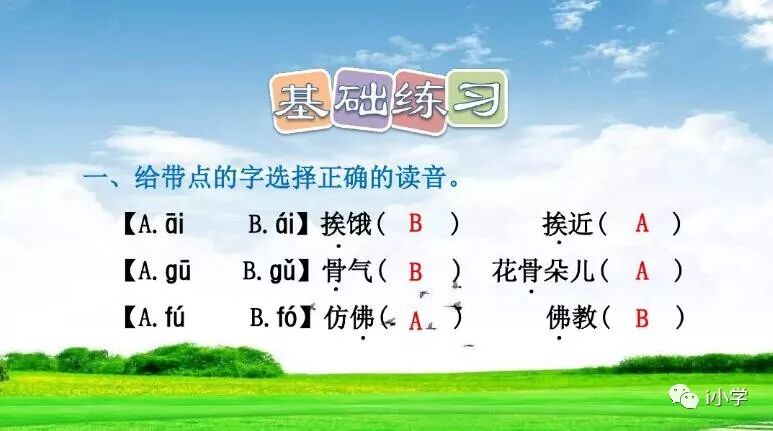 基础练习

一、给带点的字选择正确的读音。

【A. āi B. ái】挨饿（ B ） 挨近（ A ）

【A. gū B. gǔ】骨气（ B ） 花骨朵儿（ A ）

【A. fú B. fó】仿佛（ A ） 佛教（ B ）

i小学